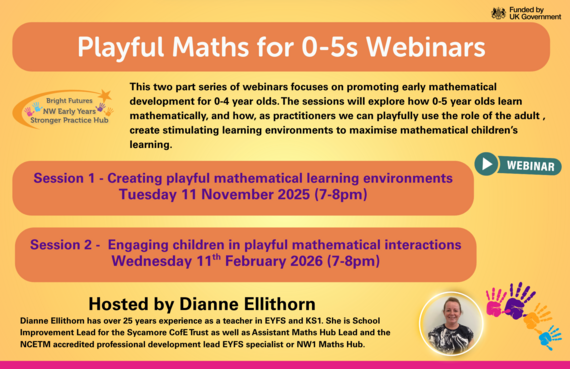 Funded by UK Government

Playful Maths for 0-5s Webinars

Bright Futures NW Early Years Stronger Practice Hub

This two part series of webinars focuses on promoting early mathematical development for 0-4 year olds. The sessions will explore how 0-5 year olds learn mathematically, and how, as practitioners we can playfully use the role of the adult , create stimulating learning environments to maximise mathematical children's learning.

WEBINAR

Session 1 - Creating playful mathematical learning environments
Tuesday 11 November 2025 (7-8pm)

Session 2 - Engaging children in playful mathematical interactions
Wednesday 11$^{th}$ February 2026 (7-8pm)

Hosted by Dianne Ellithorn

Dianne Ellithorn has over 25 years experience as a teacher in EYFS and KS1. She is School Improvement Lead for the Sycamore CofE Trust as well as Assistant Maths Hub Lead and the NCETM accredited professional development lead EYFS specialist or NW1 Maths Hub.